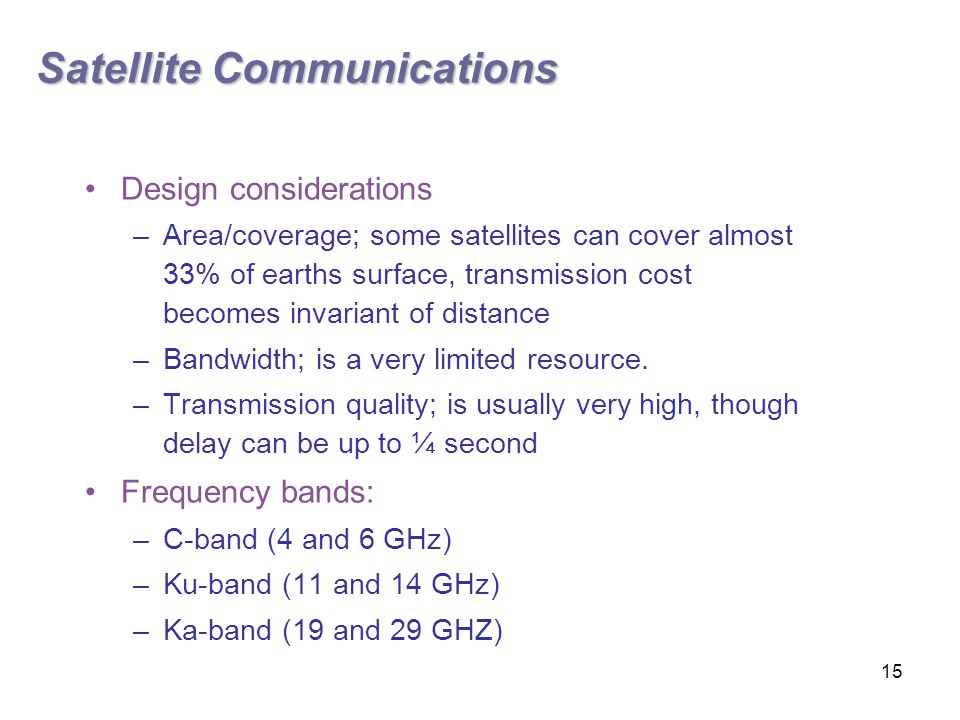 Satellite Communications

• Design considerations
– Area/coverage; some satellites can cover almost 33% of earths surface, transmission cost becomes invariant of distance
– Bandwidth; is a very limited resource.
– Transmission quality; is usually very high, though delay can be up to ¼ second

• Frequency bands:
– C-band (4 and 6 GHz)
– Ku-band (11 and 14 GHz)
– Ka-band (19 and 29 GHZ)

15